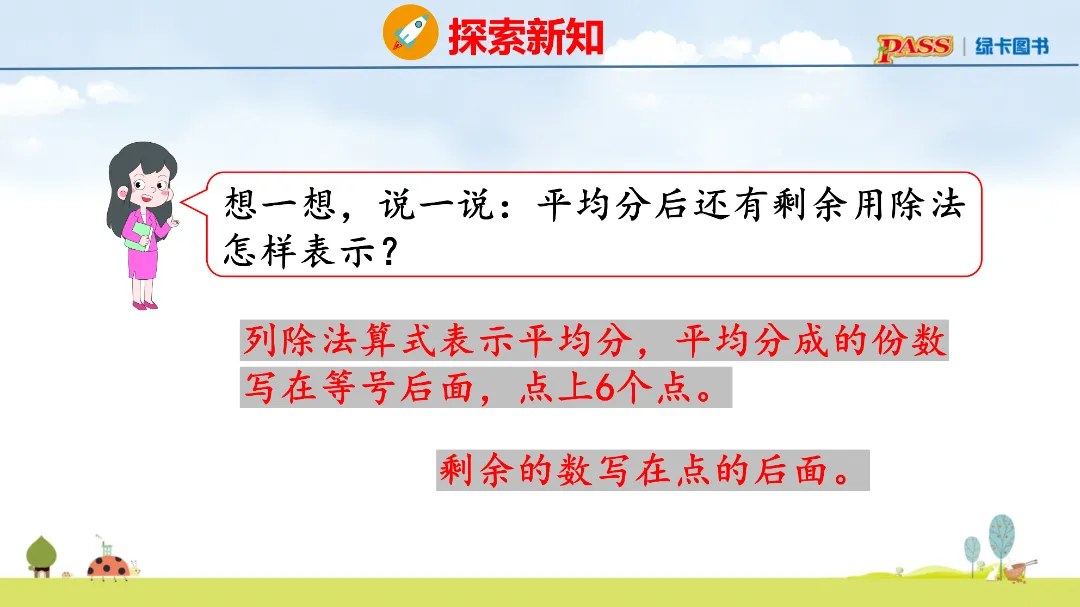 探索新知

PASS | 绿卡图书

想一想，说一说：平均分后还有剩余用除法怎样表示？

列除法算式表示平均分，平均分成的份数写在等号后面，点上6个点。

剩余的数写在点的后面。